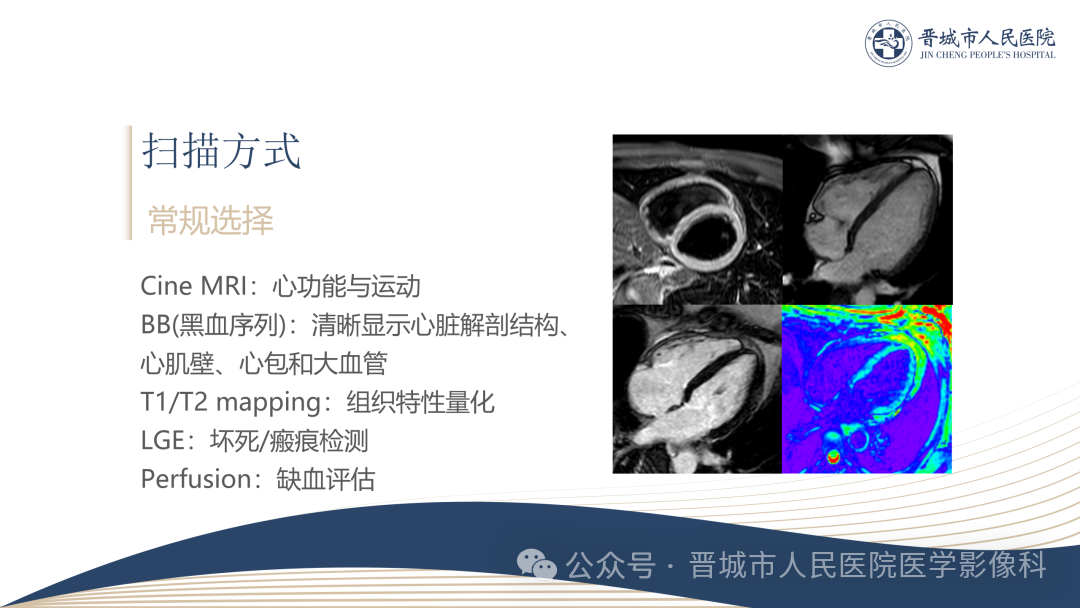 晋城市人民医院
JIN CHENG PEOPLE'S HOSPITAL

扫描方式

常规选择

Cine MRI：心功能与运动
BB(黑血序列)：清晰显示心脏解剖结构、心肌壁、心包和大血管
T1/T2 mapping：组织特性量化
LGE：坏死/瘢痕检测
Perfusion：缺血评估

公众号 · 晋城市人民医院医学影像科